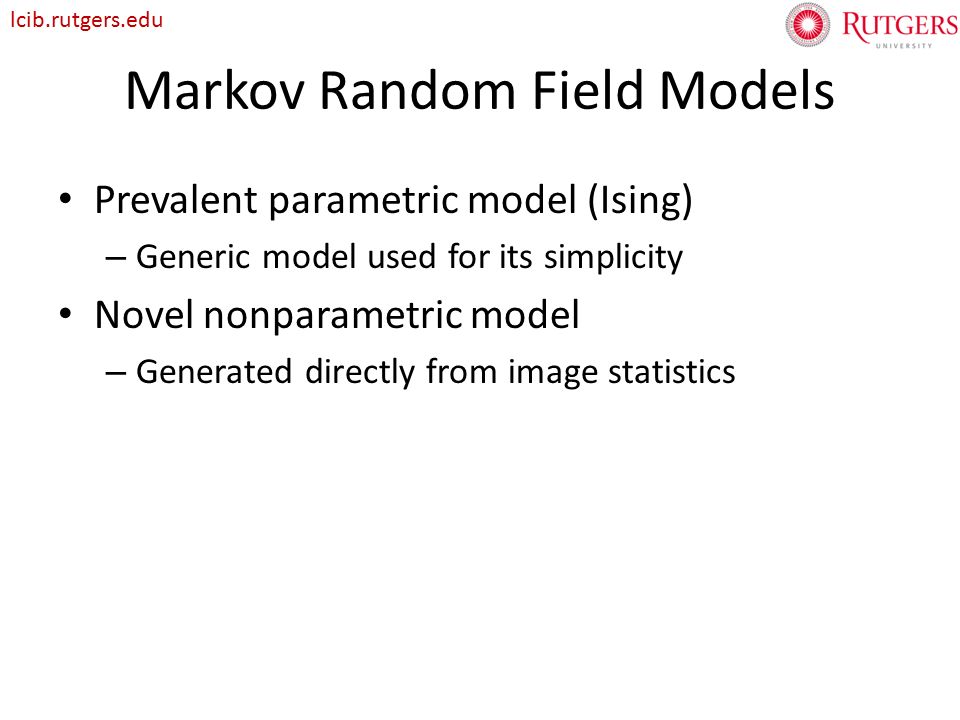 lcib.rutgers.edu

RUTGERS
UNIVERSITY

Markov Random Field Models

• Prevalent parametric model (Ising)
– Generic model used for its simplicity
• Novel nonparametric model
– Generated directly from image statistics